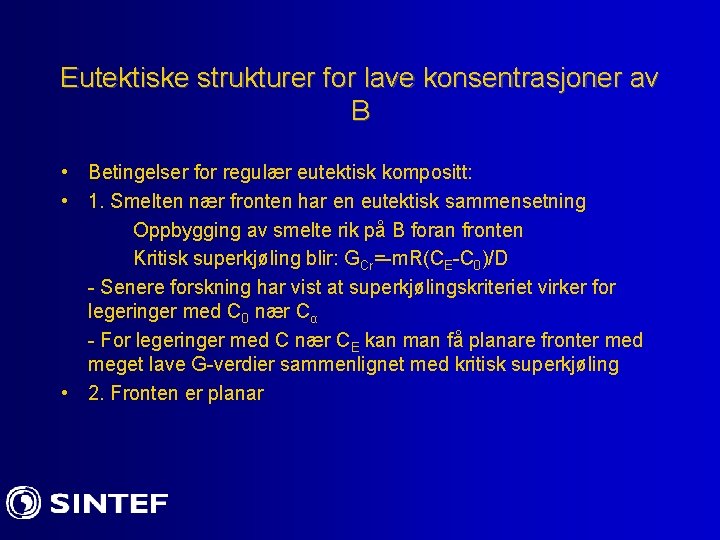 Eutektiske strukturer for lave konsentrasjoner av B

• Betingelser for regulær eutektisk kompositt:

• 1. Smelten nær fronten har en eutektisk sammensetning

Oppbygging av smelte rik på B foran fronten

Kritisk superkjøling blir: $G_{Cr}=-mR(C_E-C_0)/D$

- Senere forskning har vist at superkjølingskriteriet virker for legeringer med $C_0$ nær $C_\alpha$

- For legeringer med C nær $C_E$ kan man få planare fronter med meget lave G-verdier sammenlignet med kritisk superkjøling

• 2. Fronten er planar

SINTEF